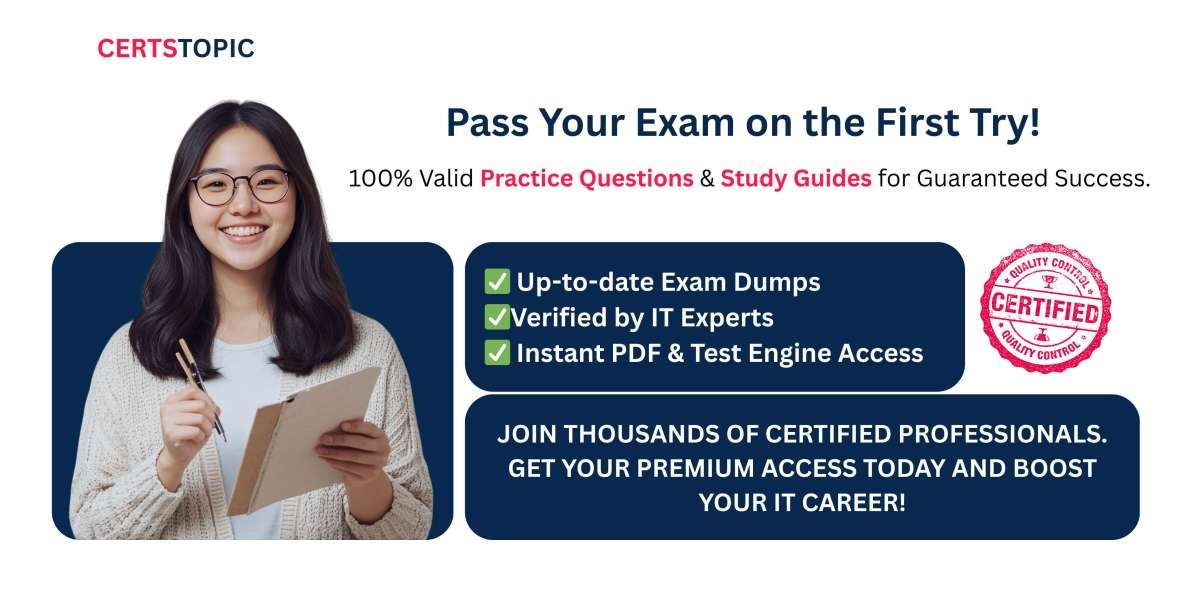 CERTSTOPIC

Pass Your Exam on the First Try!

100% Valid Practice Questions & Study Guides for Guaranteed Success.

✅ Up-to-date Exam Dumps
✅Verified by IT Experts
✅ Instant PDF & Test Engine Access

QUALITY CONTROL
CERTIFIED
QUALITY CONTROL

JOIN THOUSANDS OF CERTIFIED PROFESSIONALS. GET YOUR PREMIUM ACCESS TODAY AND BOOST YOUR IT CAREER!